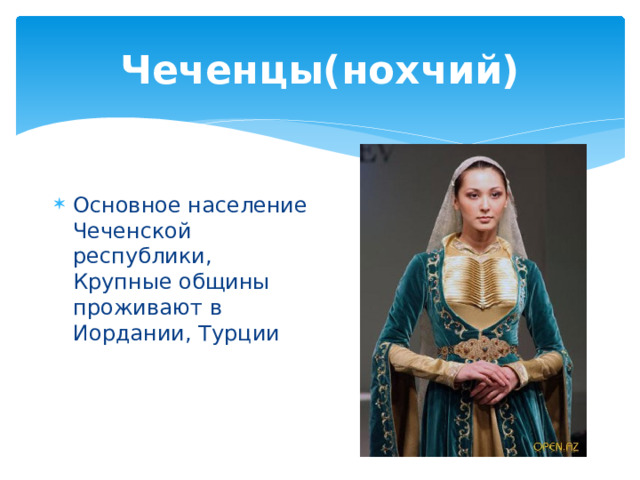 Чеченцы(нохчий)

Основное население Чеченской республики, Крупные общины проживают в Иордании, Турции

OPEN.AZ